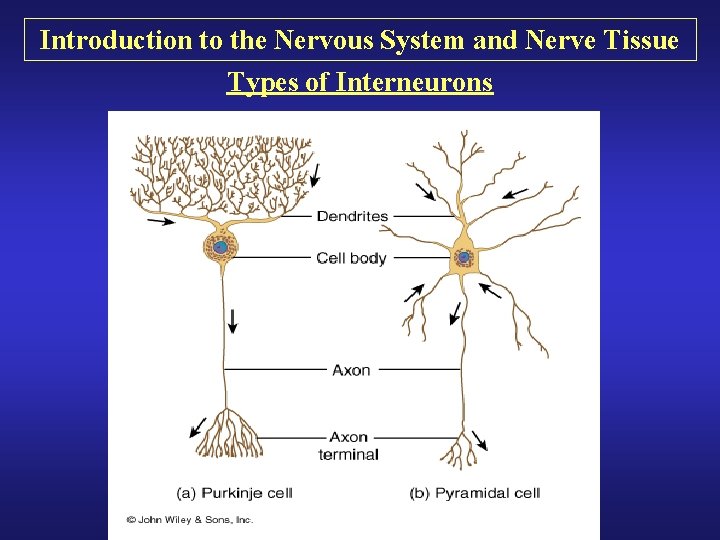 Introduction to the Nervous System and Nerve Tissue

Types of Interneurons

Dendrites

Cell body

Axon

Axon terminal

(a) Purkinje cell

(b) Pyramidal cell

© John Wiley & Sons, Inc.